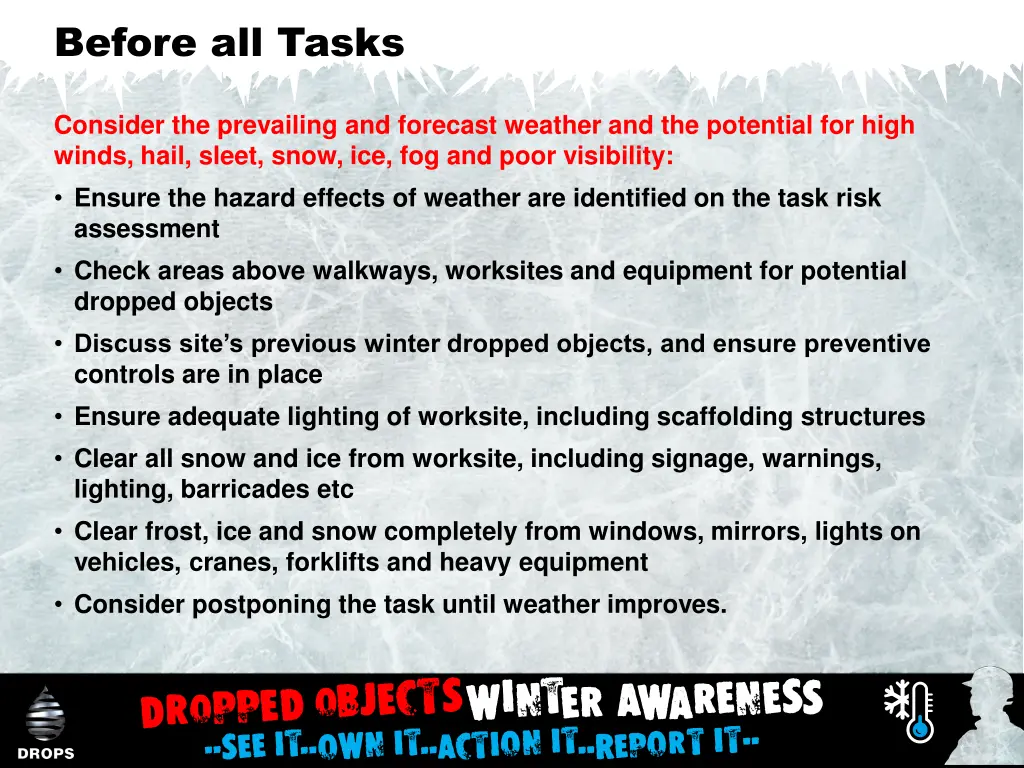 Before all Tasks

Consider the prevailing and forecast weather and the potential for high winds, hail, sleet, snow, ice, fog and poor visibility:

• Ensure the hazard effects of weather are identified on the task risk assessment
• Check areas above walkways, worksites and equipment for potential dropped objects
• Discuss site's previous winter dropped objects, and ensure preventive controls are in place
• Ensure adequate lighting of worksite, including scaffolding structures
• Clear all snow and ice from worksite, including signage, warnings, lighting, barricades etc
• Clear frost, ice and snow completely from windows, mirrors, lights on vehicles, cranes, forklifts and heavy equipment
• Consider postponing the task until weather improves.

DROPS

DROPPED OBJECTS WINTER AWARENESS
--SEE IT--OWN IT--ACTION IT--REPORT IT--